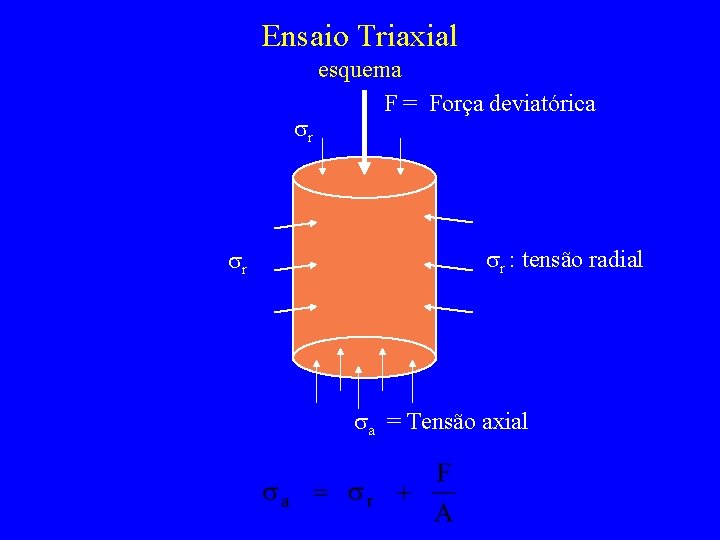 Ensaio Triaxial

esquema

F = Força deviatórica

$\sigma_r$

$\sigma_r$

$\sigma_r$ : tensão radial

$\sigma_a$ = Tensão axial

$\sigma_a = \sigma_r + \frac{F}{A}$